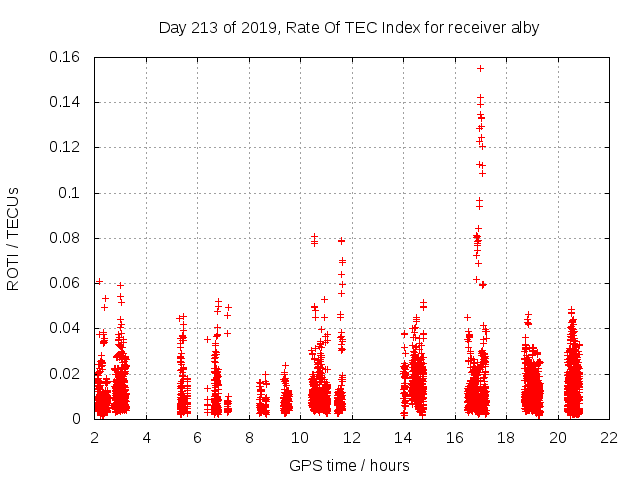 Day 213 of 2019, Rate Of TEC Index for receiver alby

ROTI / TECUs

0.16
0.14
0.12
0.1
0.08
0.06
0.04
0.02
0

2 4 6 8 10 12 14 16 18 20 22

GPS time / hours